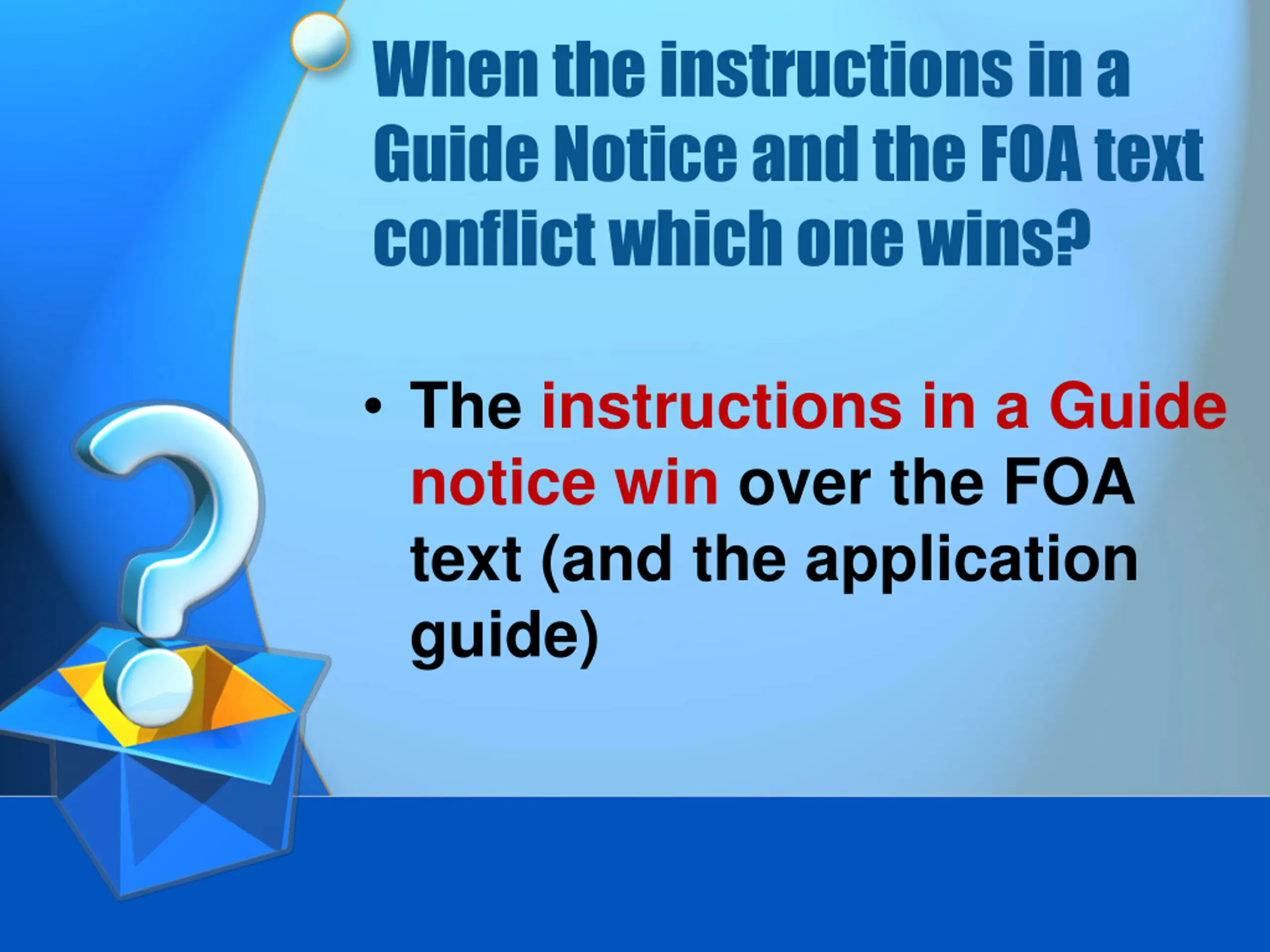 When the instructions in a Guide Notice and the FOA text conflict which one wins?

• The instructions in a Guide notice win over the FOA text (and the application guide)